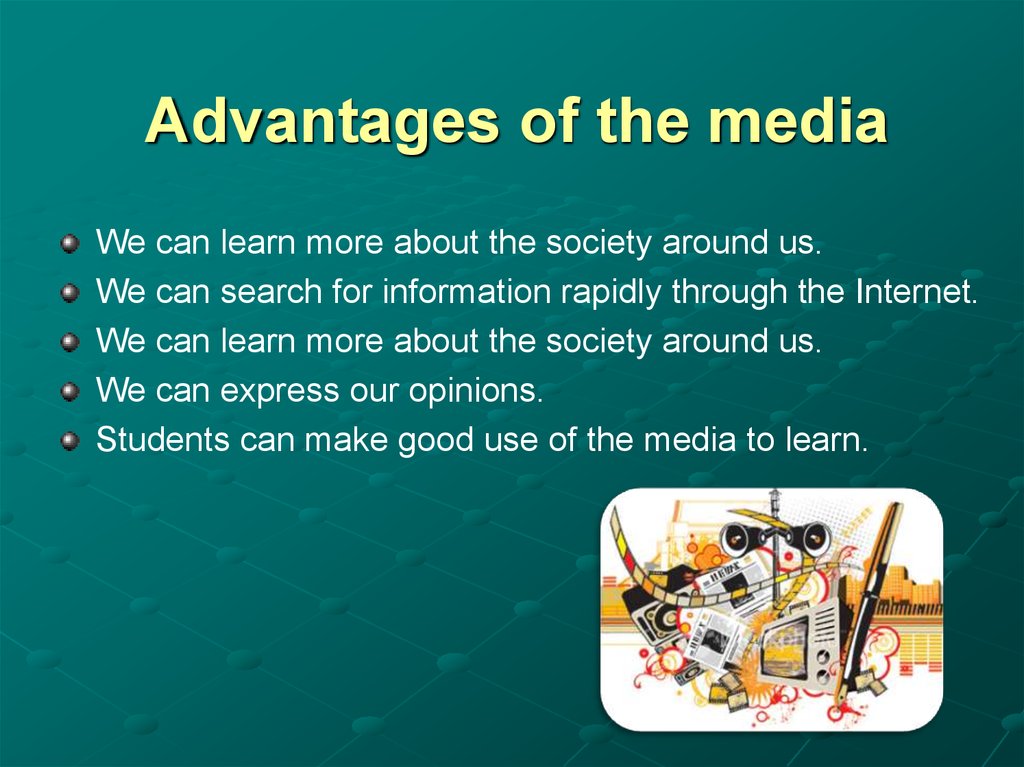 Advantages of the media

We can learn more about the society around us.
We can search for information rapidly through the Internet.
We can learn more about the society around us.
We can express our opinions.
Students can make good use of the media to learn.